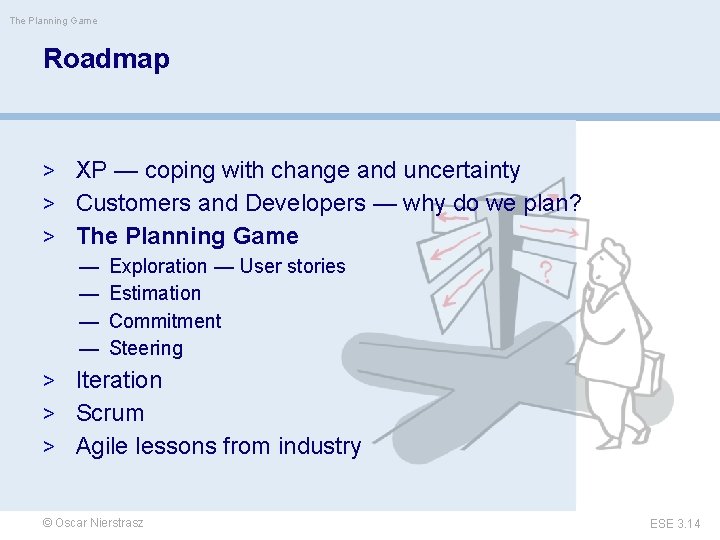 The Planning Game

Roadmap

> XP — coping with change and uncertainty
> Customers and Developers — why do we plan?
> The Planning Game
— Exploration — User stories
— Estimation
— Commitment
— Steering
> Iteration
> Scrum
> Agile lessons from industry

?

© Oscar Nierstrasz

ESE 3.14